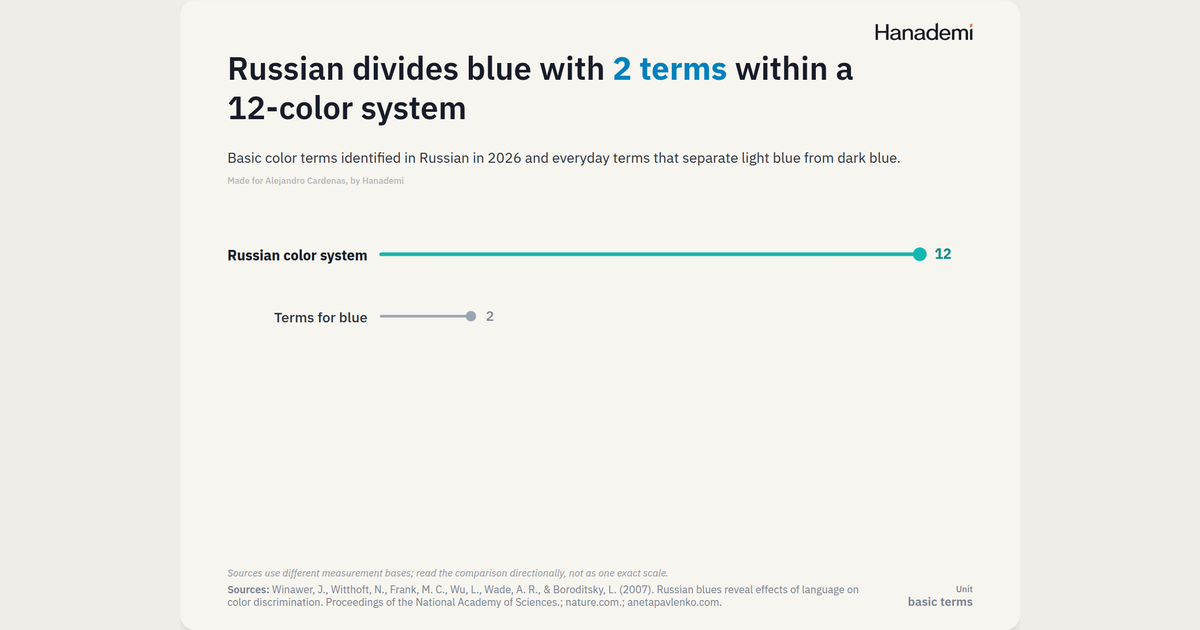 Hanademi

Russian divides blue with 2 terms within a 12-color system

Basic color terms identified in Russian in 2026 and everyday terms that separate light blue from dark blue.

Made for Alejandro Cardenas, by Hanademi

Russian color system 12

Terms for blue 2

Sources use different measurement bases; read the comparison directionally, not as one exact scale.

Sources: Winawer, J., Witthoft, N., Frank, M. C., Wu, L., Wade, A. R., & Boroditsky, L. (2007). Russian blues reveal effects of language on color discrimination. Proceedings of the National Academy of Sciences.; nature.com.; anetapavlenko.com.

Unit
basic terms